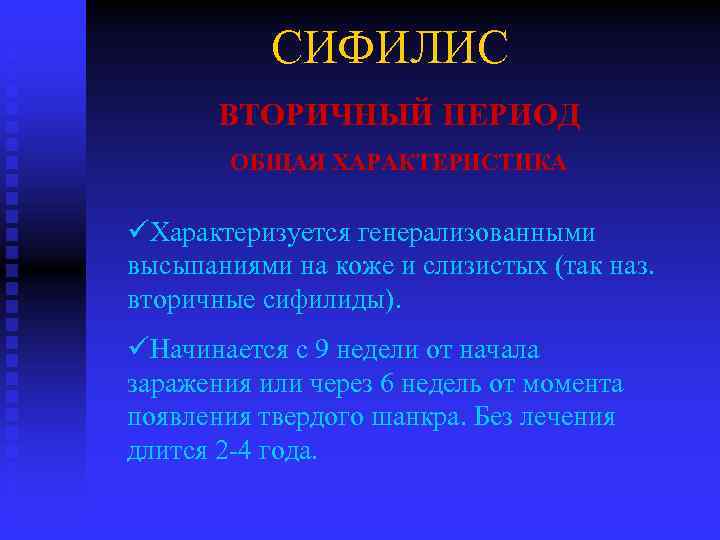 СИФИЛИС

ВТОРИЧНЫЙ ПЕРИОД

ОБЩАЯ ХАРАКТЕРИСТИКА

✓Характеризуется генерализованными высыпаниями на коже и слизистых (так наз. вторичные сифилиды).

✓Начинается с 9 недели от начала заражения или через 6 недель от момента появления твердого шанкра. Без лечения длится 2-4 года.